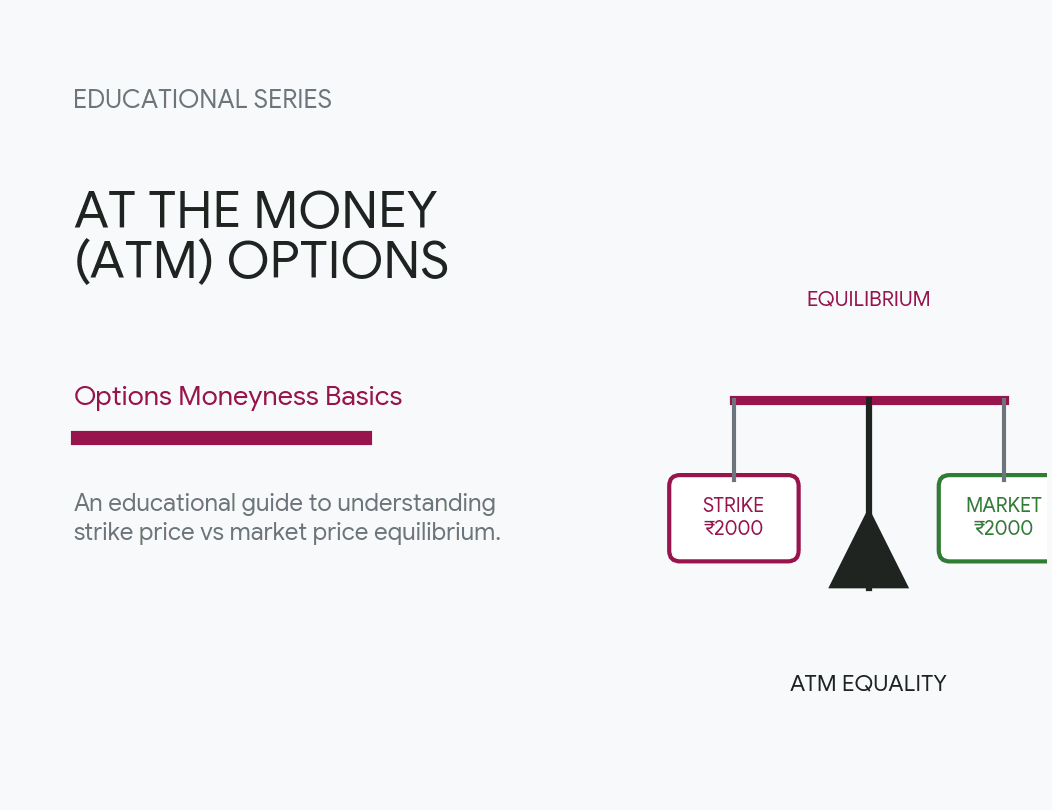 EDUCATIONAL SERIES

AT THE MONEY (ATM) OPTIONS

Options Moneyness Basics

An educational guide to understanding strike price vs market price equilibrium.

EQUILIBRIUM

STRIKE
₹2000

MARKET
₹2000

ATM EQUALITY